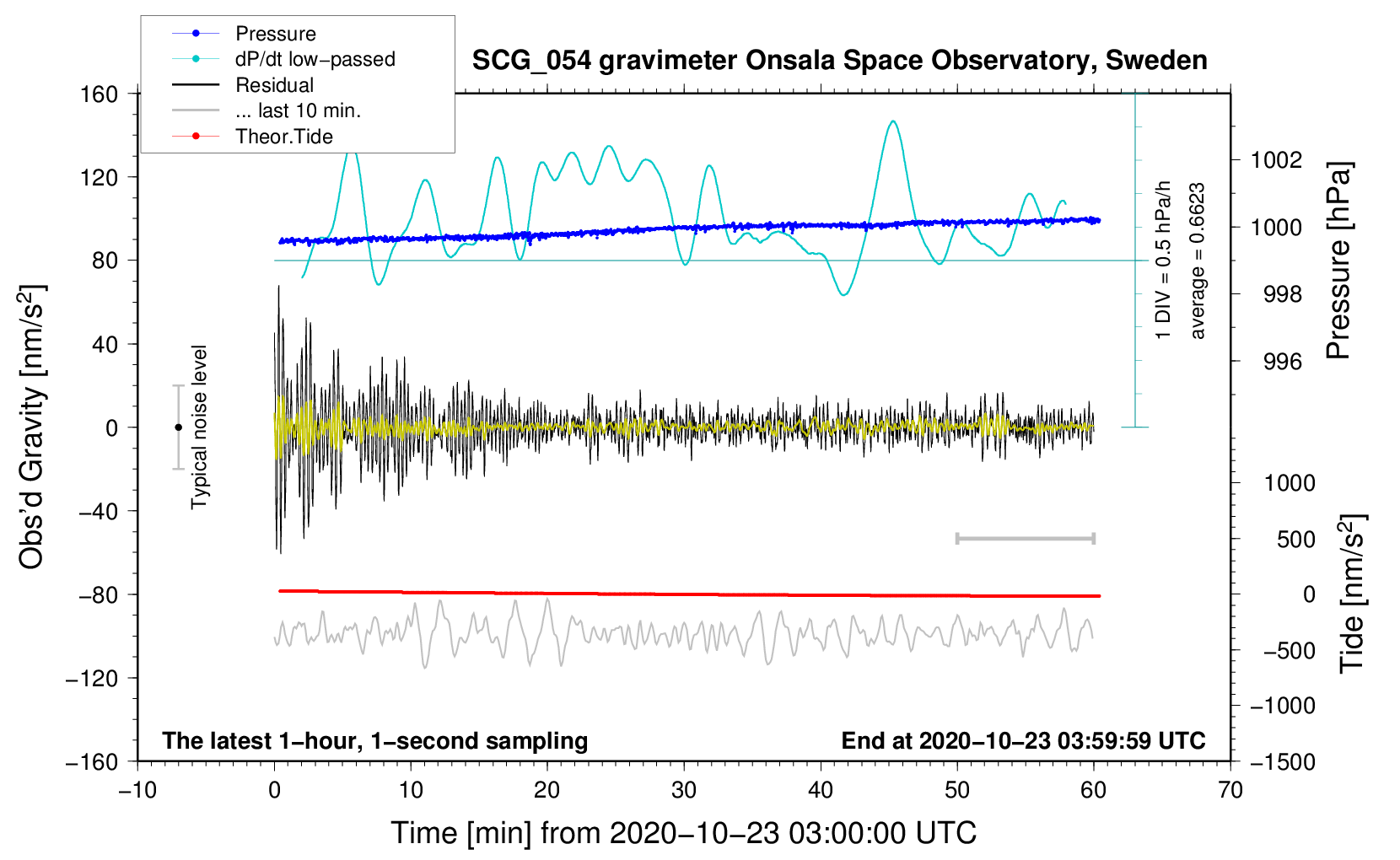 Pressure
dP/dt low−passed
Residual
... last 10 min.
Theor.Tide

SCG_054 gravimeter Onsala Space Observatory, Sweden

160
120
80
40
0
−40
−80
−120
−160

Obs'd Gravity [nm/s$^2$]

Typical noise level

1 DIV = 0.5 hPa/h
average = 0.6623

1002
1000
998
996

Pressure [hPa]

1000
500
0
−500
−1000
−1500

Tide [nm/s$^2$]

The latest 1−hour, 1−second sampling
End at 2020−10−23 03:59:59 UTC

−10
0
10
20
30
40
50
60
70

Time [min] from 2020−10−23 03:00:00 UTC